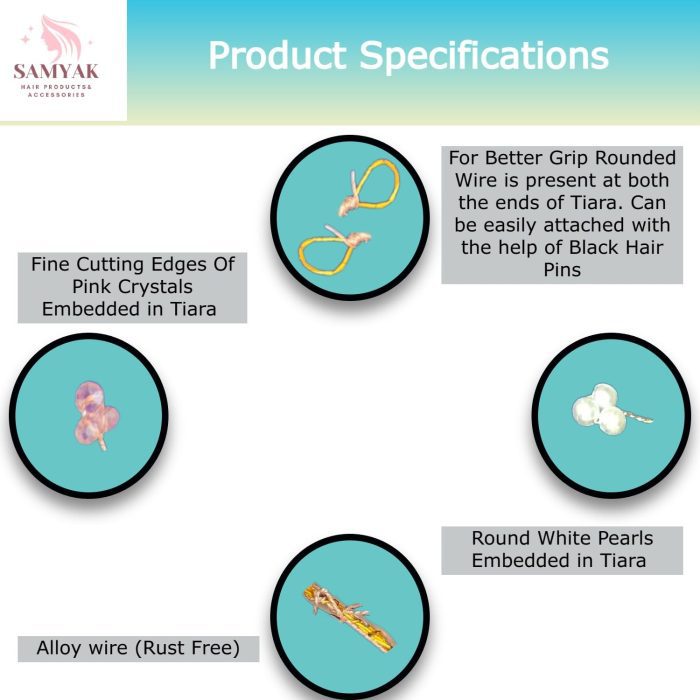 SAMYAK
HAIR PRODUCTS& ACCESSORIES

Product Specifications

For Better Grip Rounded Wire is present at both the ends of Tiara. Can be easily attached with the help of Black Hair Pins

Fine Cutting Edges Of Pink Crystals Embedded in Tiara

Round White Pearls Embedded in Tiara

Alloy wire (Rust Free)